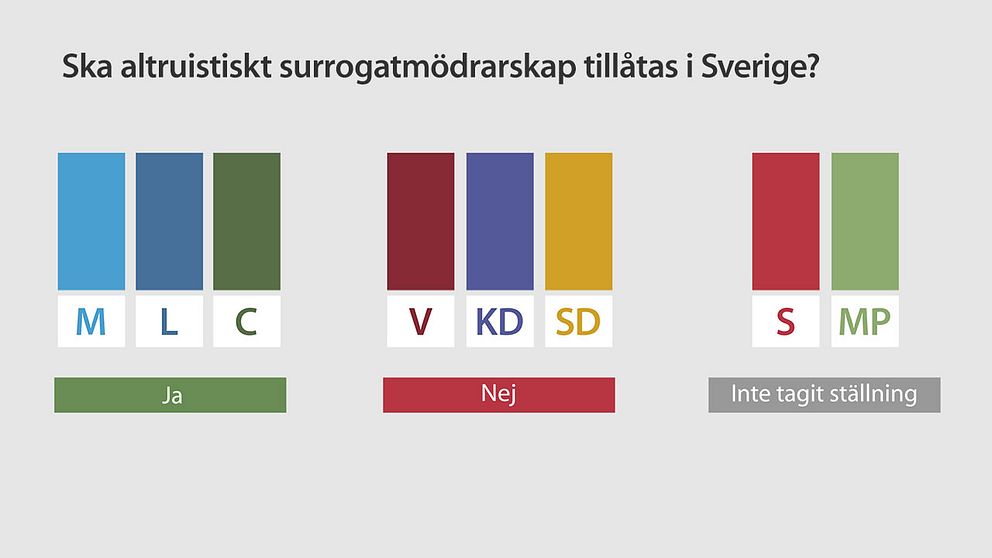 Ska altruistiskt surrogatmödrarskap tillåtas i Sverige?

M L C

Ja

V KD SD

Nej

S MP

Inte tagit ställning